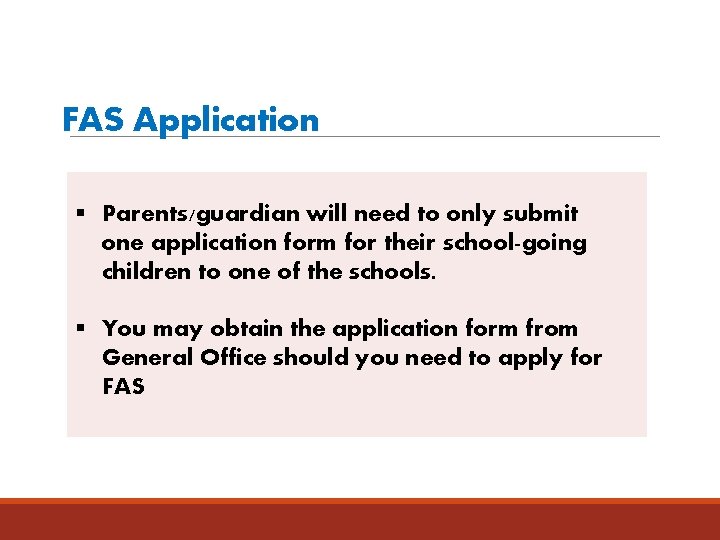 FAS Application

▪ Parents/guardian will need to only submit one application form for their school-going children to one of the schools.

▪ You may obtain the application form from General Office should you need to apply for FAS